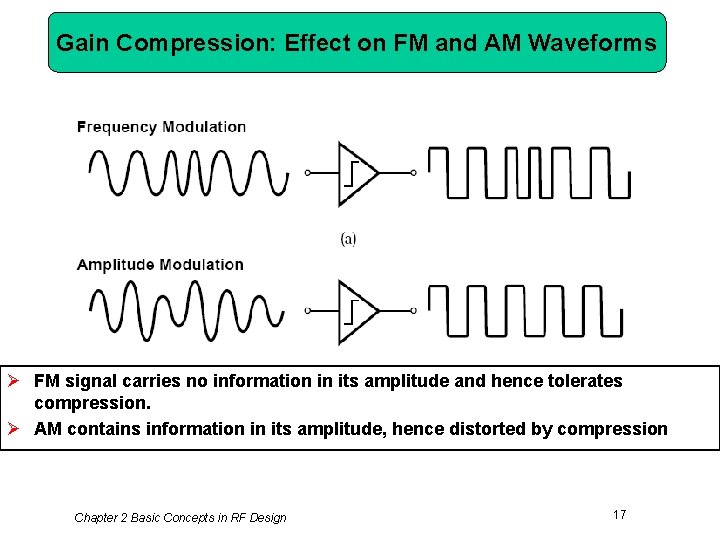 Gain Compression: Effect on FM and AM Waveforms

Frequency Modulation

(a)

Amplitude Modulation

➢ FM signal carries no information in its amplitude and hence tolerates compression.

➢ AM contains information in its amplitude, hence distorted by compression

Chapter 2 Basic Concepts in RF Design

17